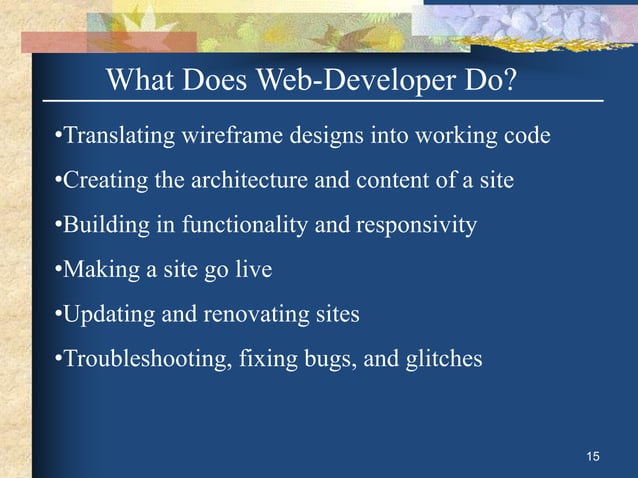 What Does Web-Developer Do?

•Translating wireframe designs into working code

•Creating the architecture and content of a site

•Building in functionality and responsivity

•Making a site go live

•Updating and renovating sites

•Troubleshooting, fixing bugs, and glitches

15